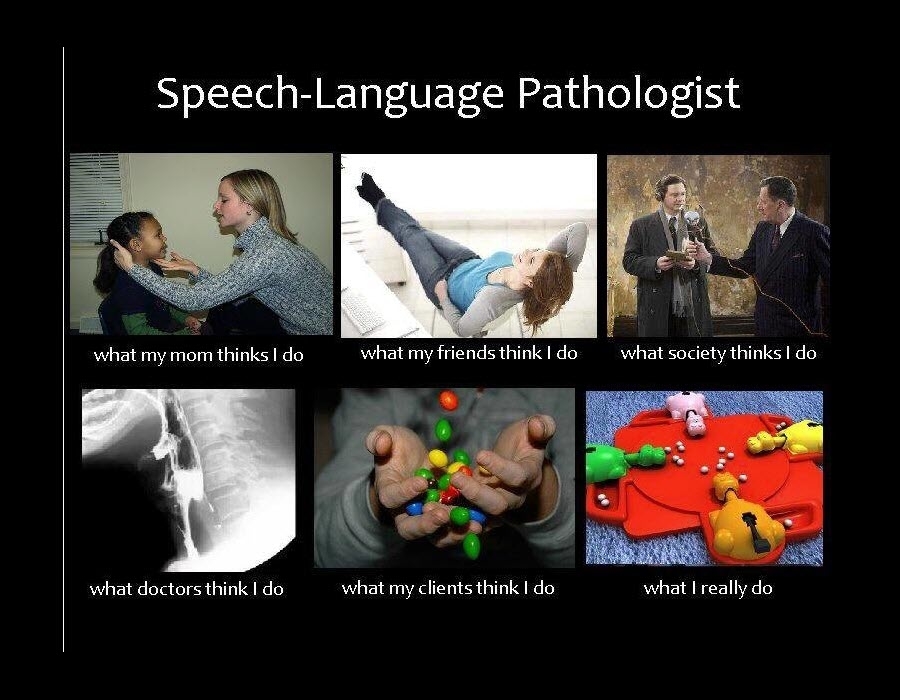 Speech-Language Pathologist

what my mom thinks I do

what my friends think I do

what society thinks I do

what doctors think I do

what my clients think I do

what I really do